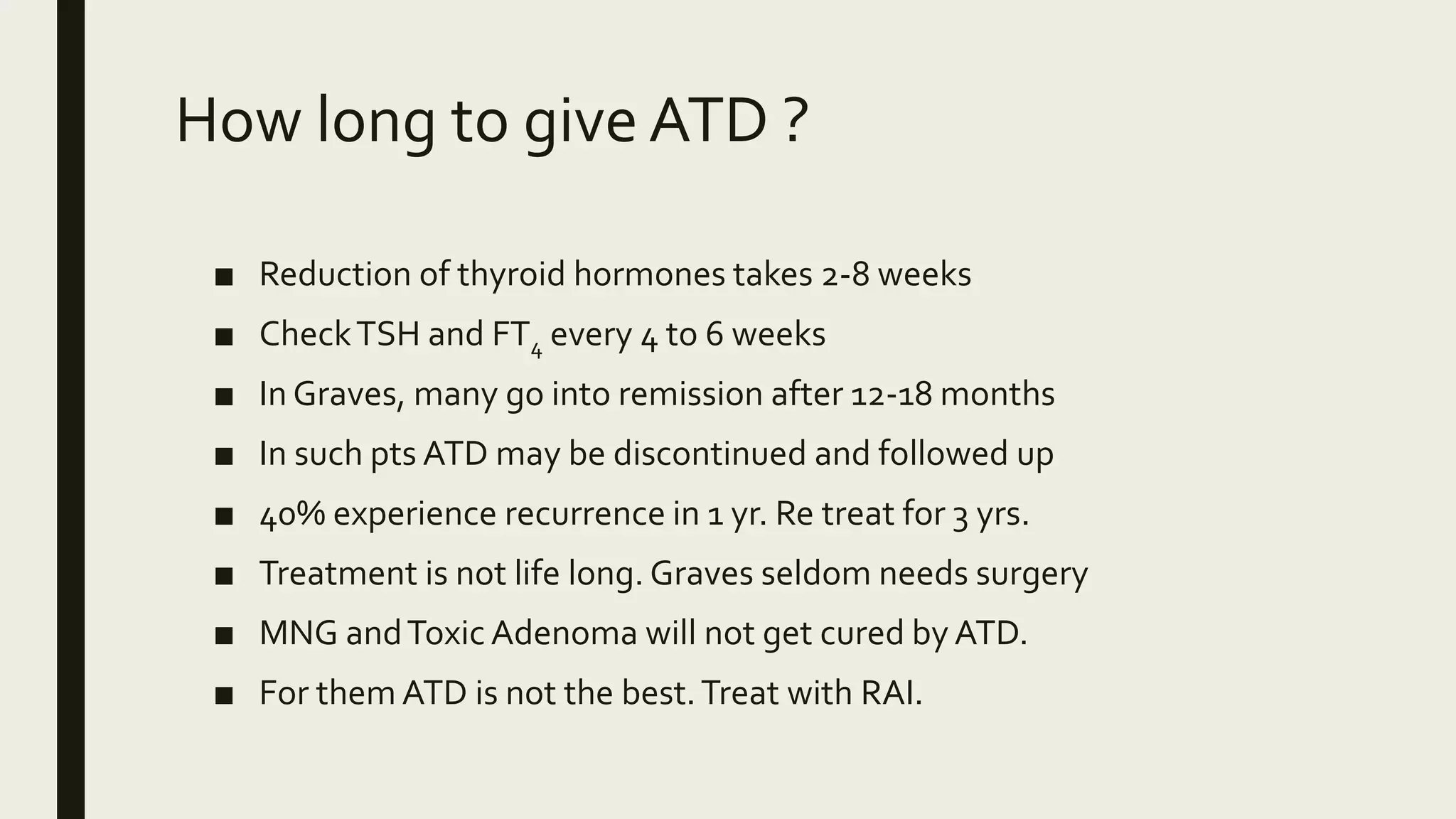 How long to give ATD ?

■ Reduction of thyroid hormones takes 2-8 weeks
■ Check TSH and $FT_4$ every 4 to 6 weeks
■ In Graves, many go into remission after 12-18 months
■ In such pts ATD may be discontinued and followed up
■ 40% experience recurrence in 1 yr. Re treat for 3 yrs.
■ Treatment is not life long. Graves seldom needs surgery
■ MNG and Toxic Adenoma will not get cured by ATD.
■ For them ATD is not the best. Treat with RAI.